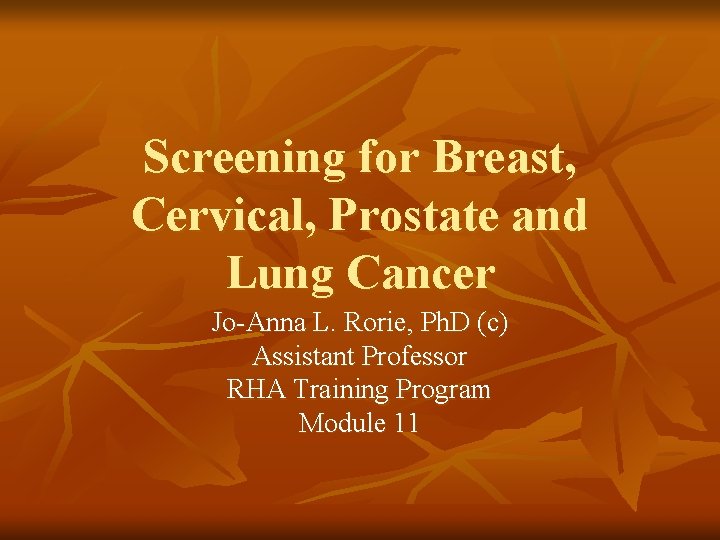 Screening for Breast, Cervical, Prostate and Lung Cancer

Jo-Anna L. Rorie, PhD (c)
Assistant Professor
RHA Training Program
Module 11